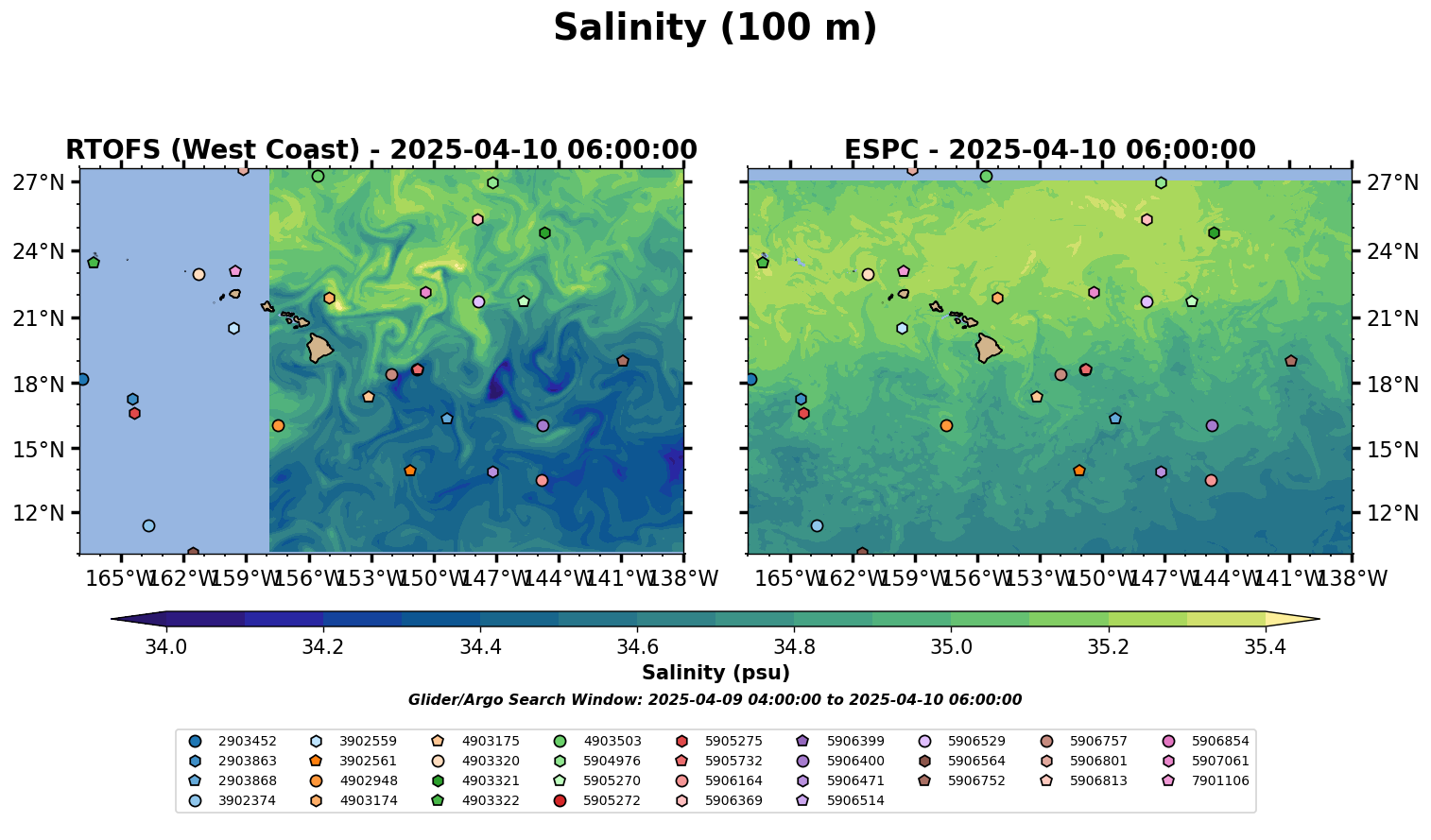 Salinity (100 m)

RTOFS (West Coast) - 2025-04-10 06:00:00

27°N
24°N
21°N
18°N
15°N
12°N

165°W 162°W 159°W 156°W 153°W 150°W 147°W 144°W 141°W 138°W

ESPC - 2025-04-10 06:00:00

27°N
24°N
21°N
18°N
15°N
12°N

165°W 162°W 159°W 156°W 153°W 150°W 147°W 144°W 141°W 138°W

34.0 34.2 34.4 34.6 34.8 35.0 35.2 35.4

Salinity (psu)

Glider/Argo Search Window: 2025-04-09 04:00:00 to 2025-04-10 06:00:00

2903452
2903863
2903868
3902374
3902559
3902561
4902948
4903174
4903175
4903320
4903321
4903322
4903503
5904976
5905270
5905272
5905275
5905732
5906164
5906369
5906399
5906400
5906471
5906514
5906529
5906564
5906752
5906757
5906801
5906813
5906854
5907061
7901106